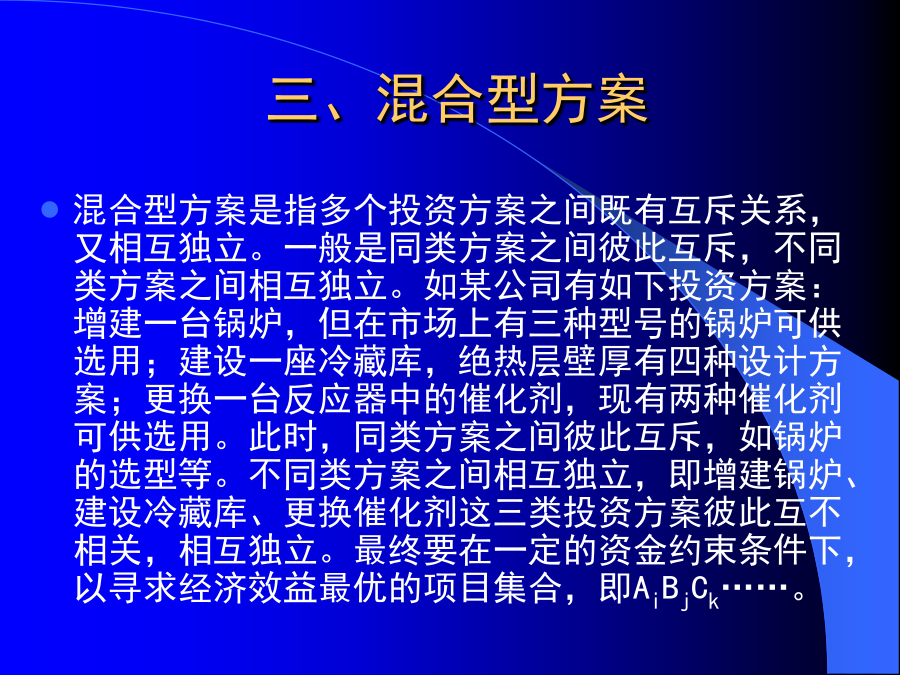 三、混合型方案

混合型方案是指多个投资方案之间既有互斥关系，又相互独立。一般是同类方案之间彼此互斥，不同类方案之间相互独立。如某公司有如下投资方案：增建一台锅炉，但在市场上有三种型号的锅炉可供选用；建设一座冷藏库，绝热层壁厚有四种设计方案；更换一台反应器中的催化剂，现有两种催化剂可供选用。此时，同类方案之间彼此互斥，如锅炉的选型等。不同类方案之间相互独立，即增建锅炉、建设冷藏库、更换催化剂这三类投资方案彼此互不相关，相互独立。最终要在一定的资金约束条件下，以寻求经济效益最优的项目集合，即$A_iB_jC_k$……。